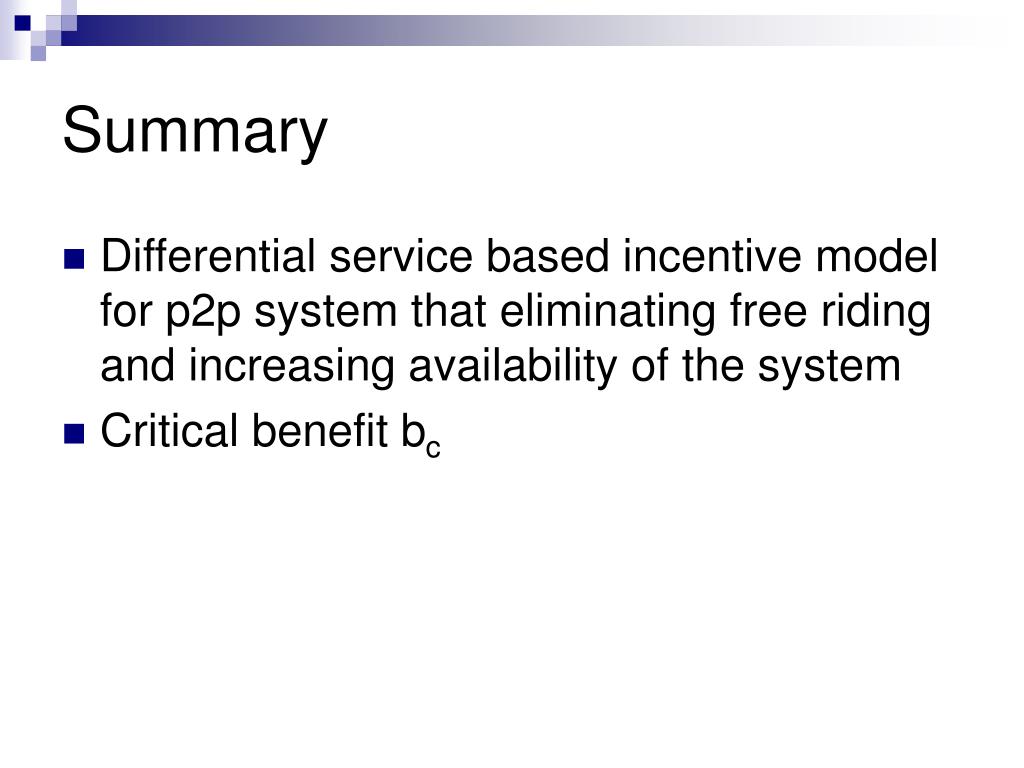 Summary

Differential service based incentive model for p2p system that eliminating free riding and increasing availability of the system

Critical benefit $b_c$